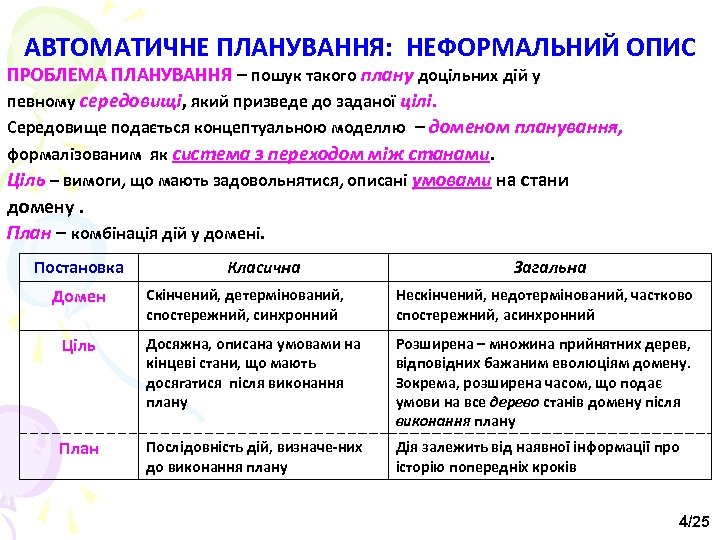 АВТОМАТИЧНЕ ПЛАНУВАННЯ: НЕФОРМАЛЬНИЙ ОПИС

ПРОБЛЕМА ПЛАНУВАННЯ – пошук такого плану доцільних дій у певному середовищі, який призведе до заданої цілі.
Середовище подається концептуальною моделлю – доменом планування, формалізованим як система з переходом між станами.
Ціль – вимоги, що мають задовольнятися, описані умовами на стани домену .
План – комбінація дій у домені.

| Постановка | Класична | Загальна |
|---|---|---|
| Домен | Скінчений, детермінований, спостережний, синхронний | Нескінчений, недотермінований, частково спостережний, асинхронний |
| Ціль | Досяжна, описана умовами на кінцеві стани, що мають досягатися після виконання плану | Розширена – множина прийнятних дерев, відповідних бажаним еволюціям домену. Зокрема, розширена часом, що подає умови на все дерево станів домену після виконання плану |
| План | Послідовність дій, визначе-них до виконання плану | Дія залежить від наявної інформації про історію попередніх кроків |

4/25